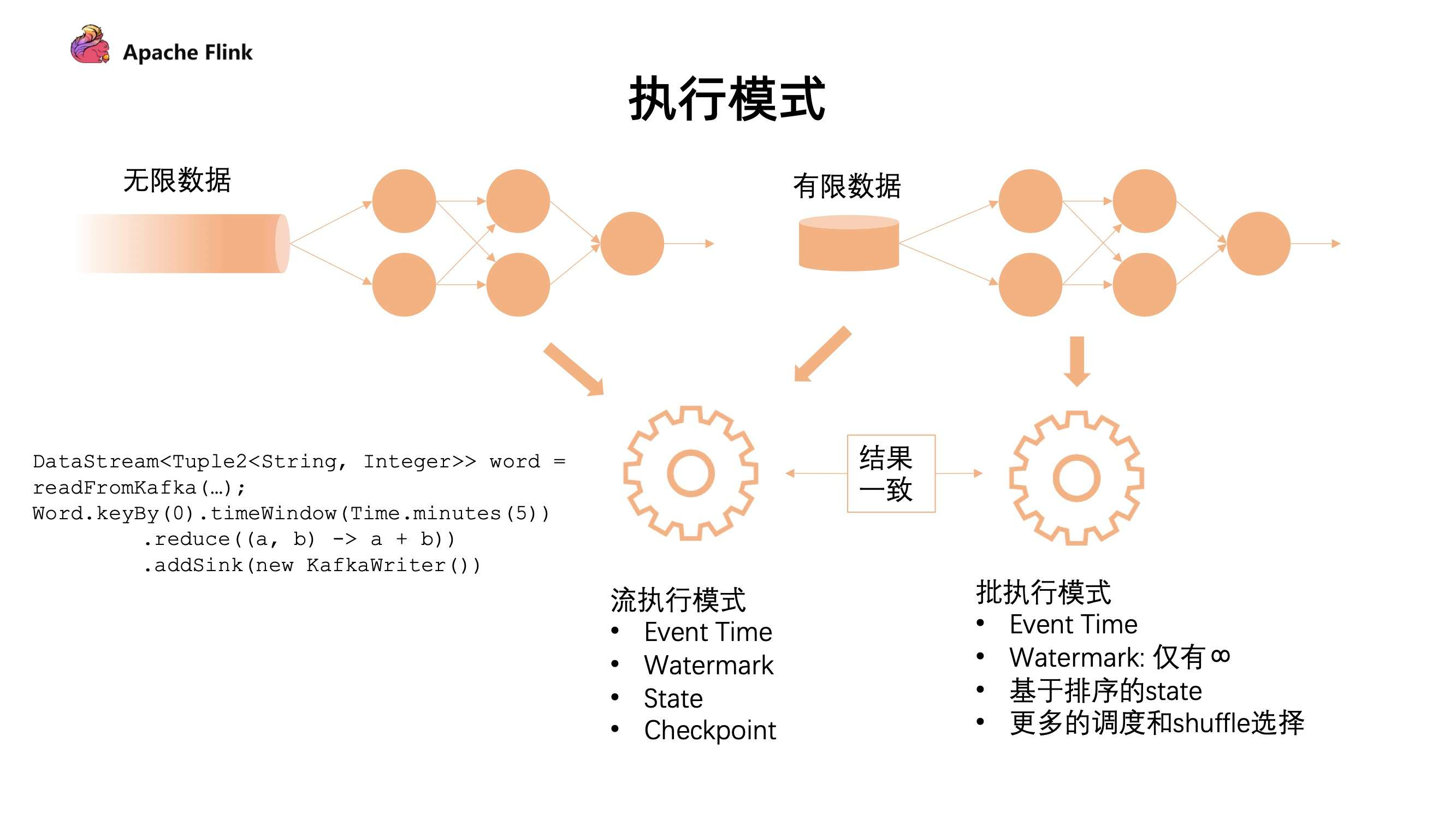 Apache Flink

执行模式

无限数据

有限数据

DataStream<Tuple2<String, Integer>> word = readFromKafka(…);
Word.keyBy(0).timeWindow(Time.minutes(5))
.reduce((a, b) -> a + b))
.addSink(new KafkaWriter())

结果一致

流执行模式
• Event Time
• Watermark
• State
• Checkpoint

批执行模式
• Event Time
• Watermark: 仅有 ∞
• 基于排序的state
• 更多的调度和shuffle选择